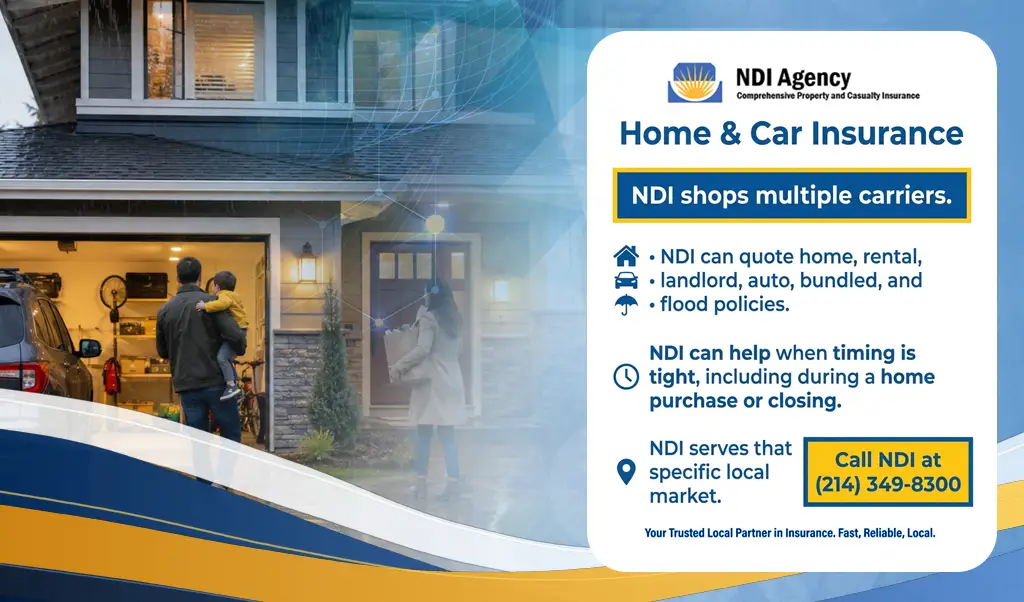 NDI Agency
Comprehensive Property and Casualty Insurance

Home & Car Insurance

NDI shops multiple carriers.

• NDI can quote home, rental,
• landlord, auto, bundled, and
• flood policies.

NDI can help when timing is tight, including during a home purchase or closing.

NDI serves that specific local market.

Call NDI at (214) 349-8300

Your Trusted Local Partner in Insurance. Fast, Reliable, Local.